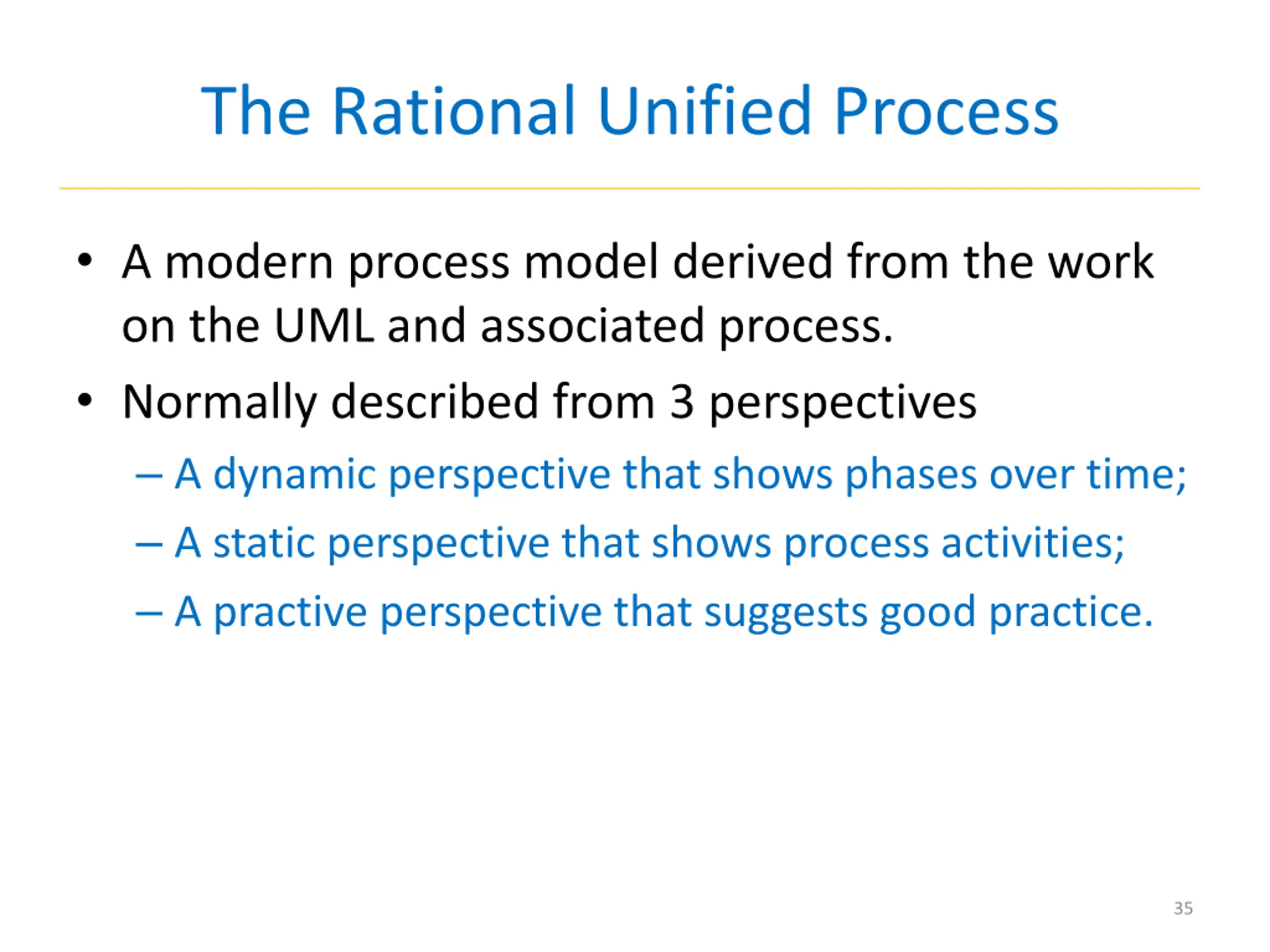 The Rational Unified Process

• A modern process model derived from the work on the UML and associated process.
• Normally described from 3 perspectives
– A dynamic perspective that shows phases over time;
– A static perspective that shows process activities;
– A practive perspective that suggests good practice.

35